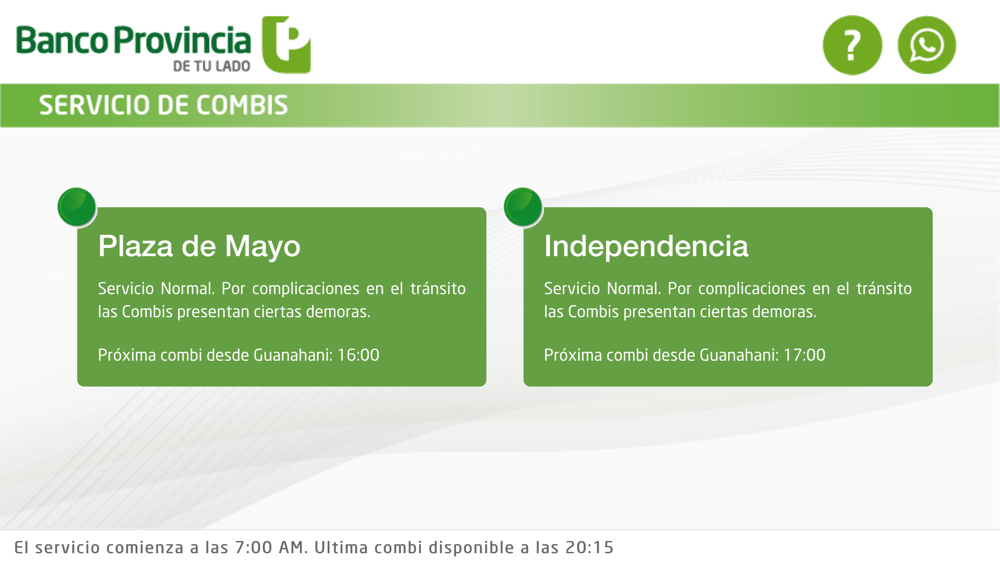 Banco Provincia
DE TU LADO

?

SERVICIO DE COMBIS

Plaza de Mayo

Servicio Normal. Por complicaciones en el tránsito las Combis presentan ciertas demoras.

Próxima combi desde Guanahani: 16:00

Independencia

Servicio Normal. Por complicaciones en el tránsito las Combis presentan ciertas demoras.

Próxima combi desde Guanahani: 17:00

El servicio comienza a las 7:00 AM. Ultima combi disponible a las 20:15